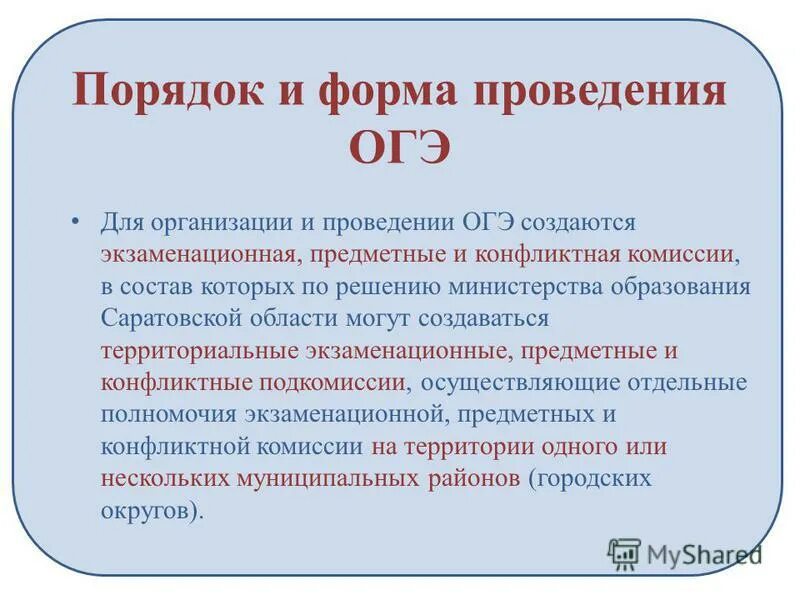 Порядок и форма проведения ОГЭ

• Для организации и проведении ОГЭ создаются экзаменационная, предметные и конфликтная комиссии, в состав которых по решению министерства образования Саратовской области могут создаваться территориальные экзаменационные, предметные и конфликтные подкомиссии, осуществляющие отдельные полномочия экзаменационной, предметных и конфликтной комиссии на территории одного или нескольких муниципальных районов (городских округов).

MyShared